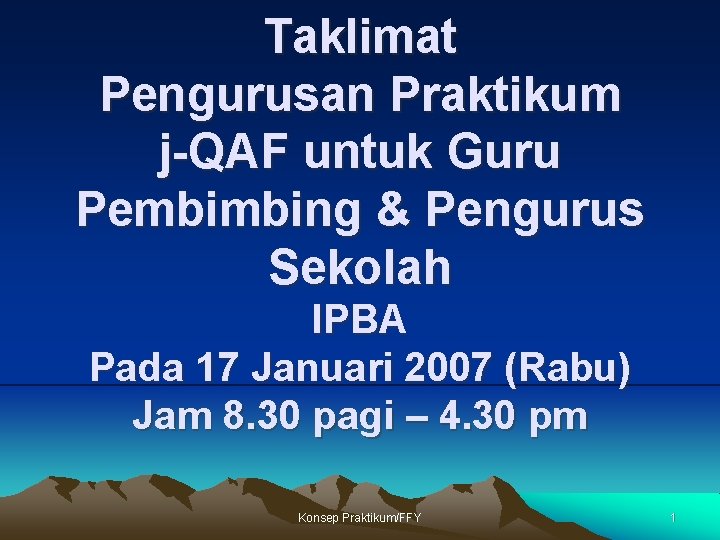 Taklimat
Pengurusan Praktikum j-QAF untuk Guru Pembimbing & Pengurus Sekolah
IPBA
Pada 17 Januari 2007 (Rabu)
Jam 8.30 pagi – 4.30 pm

Konsep Praktikum/FFY

1